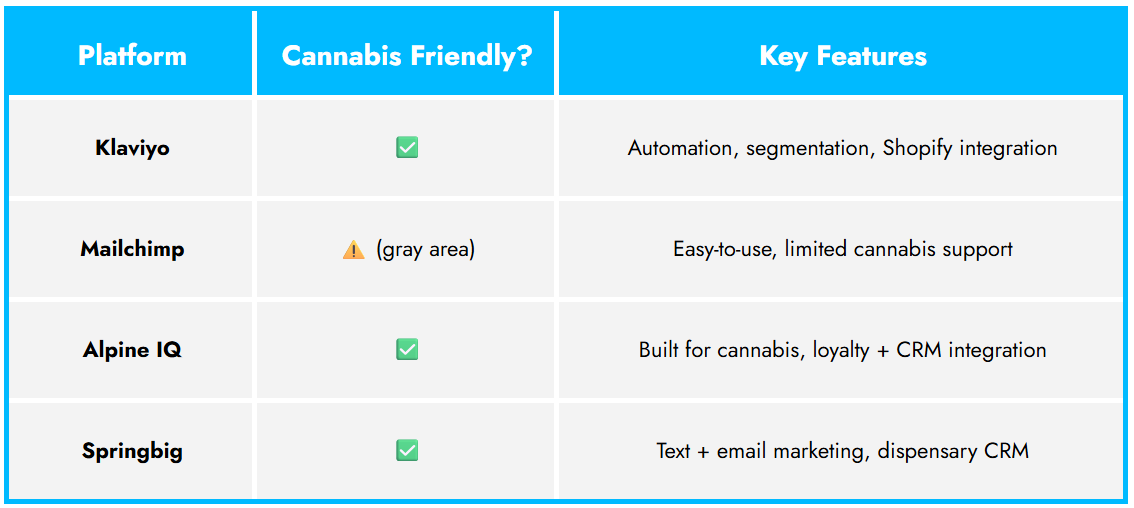 | Platform | Cannabis Friendly? | Key Features |
|---|---|---|
| Klaviyo | ✅ | Automation, segmentation, Shopify integration |
| Mailchimp | ⚠️ (gray area) | Easy-to-use, limited cannabis support |
| Alpine IQ | ✅ | Built for cannabis, loyalty + CRM integration |
| Springbig | ✅ | Text + email marketing, dispensary CRM |